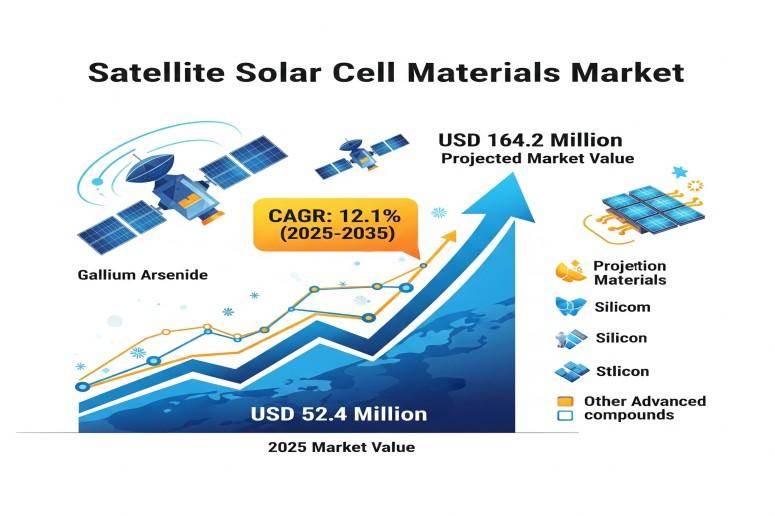 Satellite Solar Cell Materials Market

USD 164.2 Million
Projected Market Value

CAGR: 12.1%
(2025-2035)

Gallium Arsenide

Projetion Materials

Silicom

Silicon

Stlicon

Other Advanced compounds

USD 52.4 Million

2025 Market Value